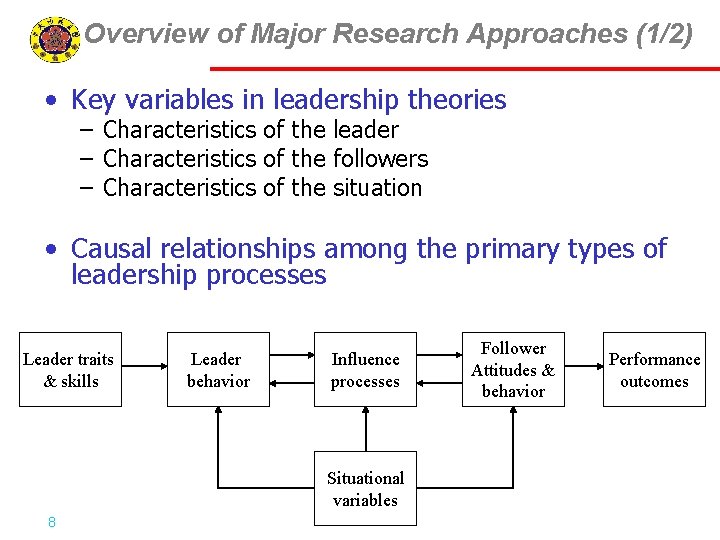 Overview of Major Research Approaches (1/2)

• Key variables in leadership theories
– Characteristics of the leader
– Characteristics of the followers
– Characteristics of the situation

• Causal relationships among the primary types of leadership processes

Leader traits & skills

Leader behavior

Influence processes

Follower Attitudes & behavior

Performance outcomes

Situational variables

8